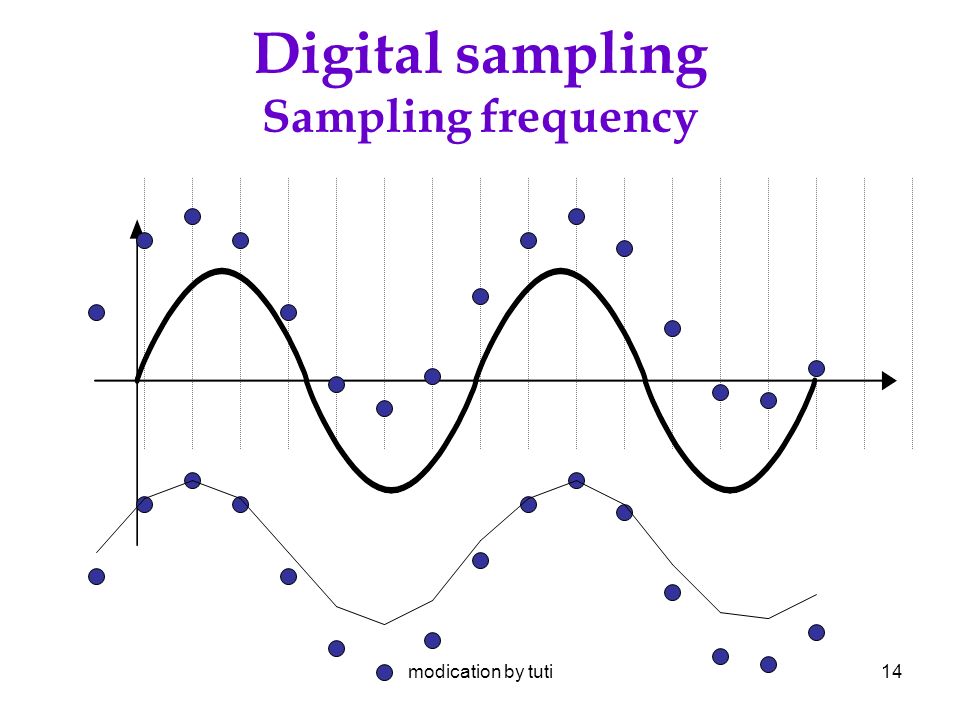 Digital sampling
Sampling frequency

modication by tuti

14